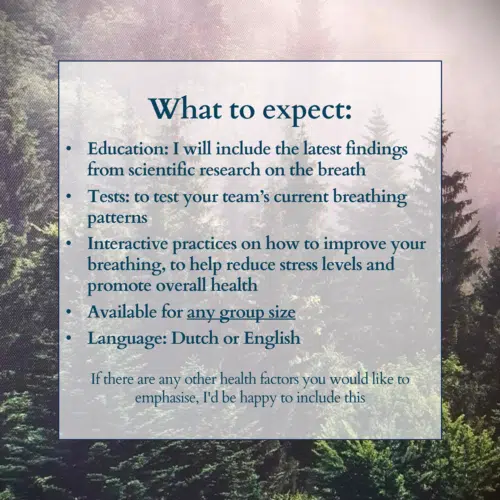 What to expect:

• Education: I will include the latest findings from scientific research on the breath
• Tests: to test your team's current breathing patterns
• Interactive practices on how to improve your breathing, to help reduce stress levels and promote overall health
• Available for any group size
• Language: Dutch or English

If there are any other health factors you would like to emphasise, I'd be happy to include this